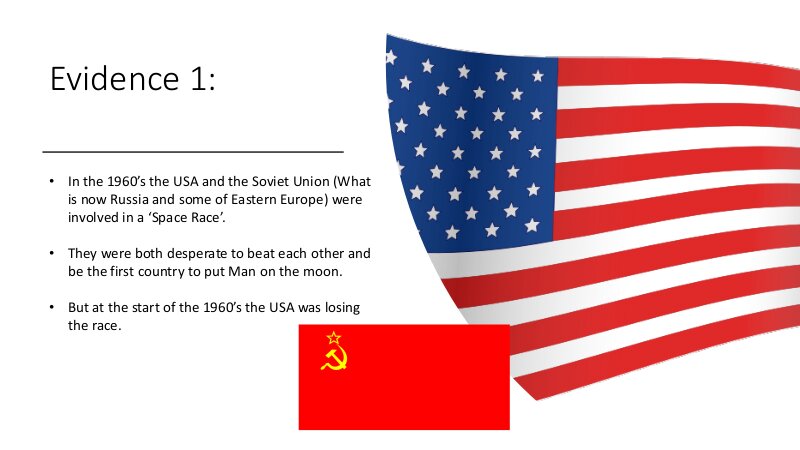 Evidence 1:

• In the 1960's the USA and the Soviet Union (What is now Russia and some of Eastern Europe) were involved in a 'Space Race'.

• They were both desperate to beat each other and be the first country to put Man on the moon.

• But at the start of the 1960's the USA was losing the race.